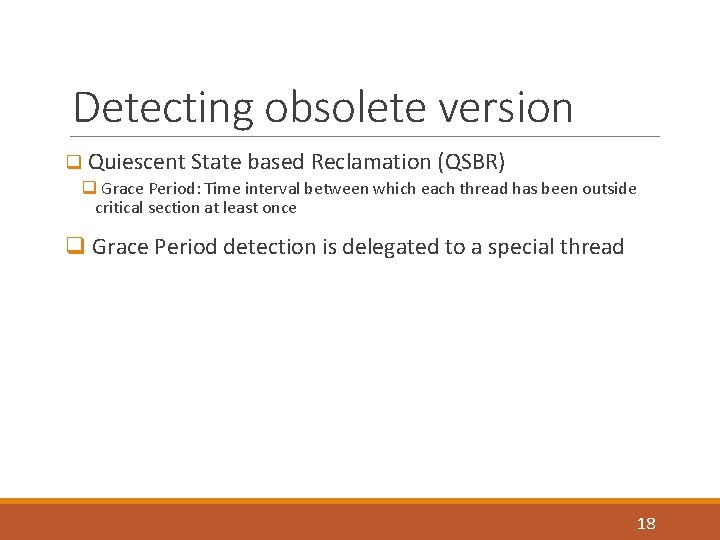 Detecting obsolete version

❑ Quiescent State based Reclamation (QSBR)

❑ Grace Period: Time interval between which each thread has been outside critical section at least once

❑ Grace Period detection is delegated to a special thread

18